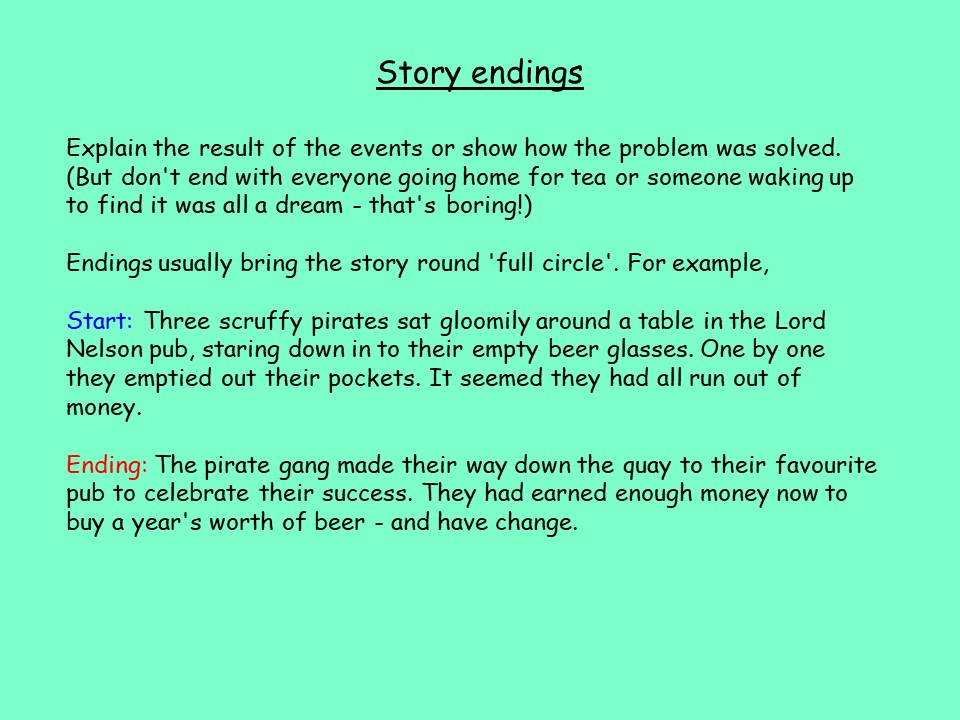 Story endings

Explain the result of the events or show how the problem was solved. (But don't end with everyone going home for tea or someone waking up to find it was all a dream - that's boring!)

Endings usually bring the story round 'full circle'. For example,

Start: Three scruffy pirates sat gloomily around a table in the Lord Nelson pub, staring down in to their empty beer glasses. One by one they emptied out their pockets. It seemed they had all run out of money.

Ending: The pirate gang made their way down the quay to their favourite pub to celebrate their success. They had earned enough money now to buy a year's worth of beer - and have change.